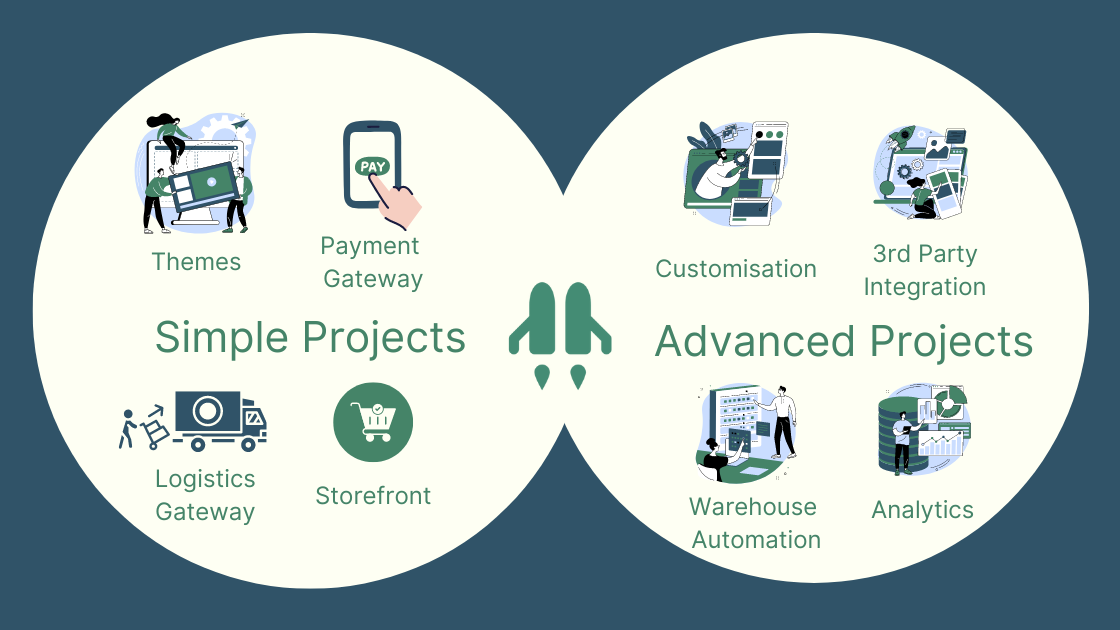 PAY

Themes

Payment Gateway

Simple Projects

Logistics Gateway

Storefront

Customisation

3rd Party Integration

Advanced Projects

Warehouse Automation

Analytics